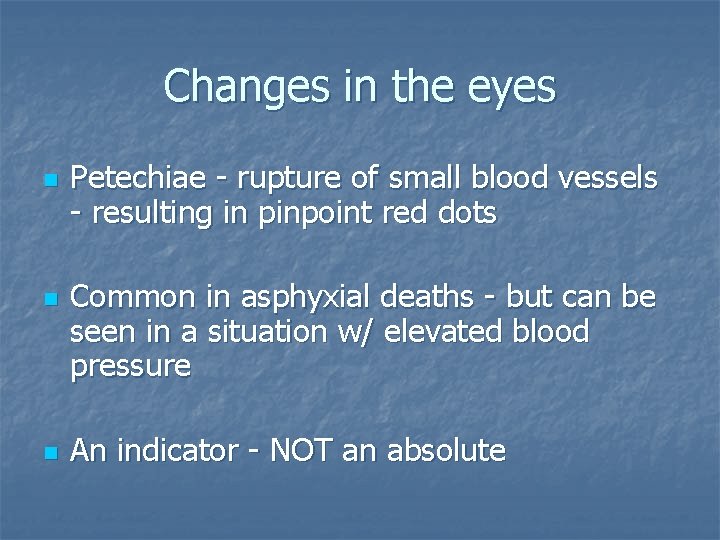 Changes in the eyes

- Petechiae - rupture of small blood vessels - resulting in pinpoint red dots

- Common in asphyxial deaths - but can be seen in a situation w/ elevated blood pressure

- An indicator - NOT an absolute